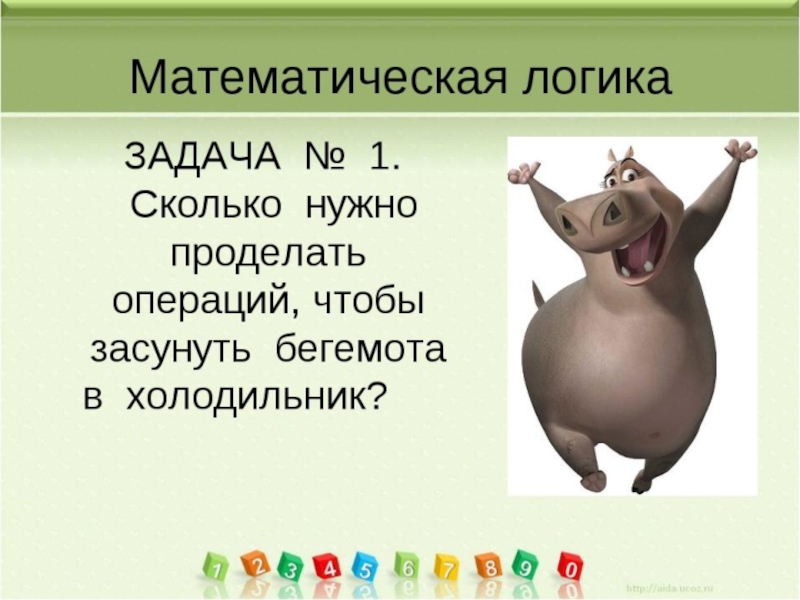 Математическая логика

ЗАДАЧА № 1.
Сколько нужно проделать операций, чтобы засунуть бегемота в холодильник?

1 2 3 4 5 6 7 8 9 0

http://aida.ucoz.ru